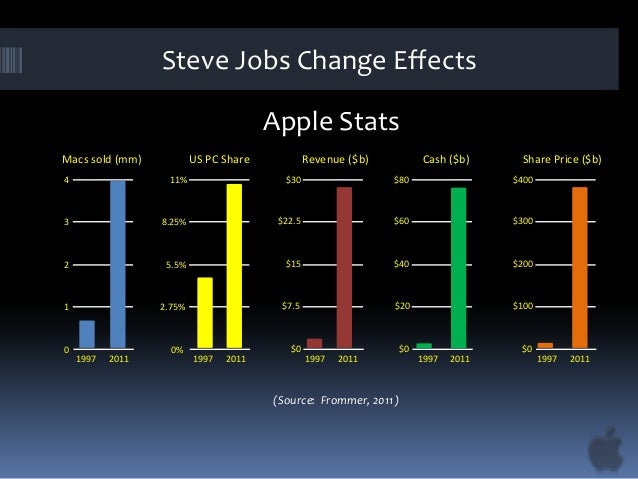 Steve Jobs Change Effects

Apple Stats

Macs sold (mm)
4
3
2
1
0
1997 2011

US PC Share
11%
8.25%
5.5%
2.75%
0%
1997 2011

Revenue ($b)
$30
$22.5
$15
$7.5
$0
1997 2011

Cash ($b)
$80
$60
$40
$20
$0
1997 2011

Share Price ($b)
$400
$300
$200
$100
$0
1997 2011

(Source: Frommer, 2011)